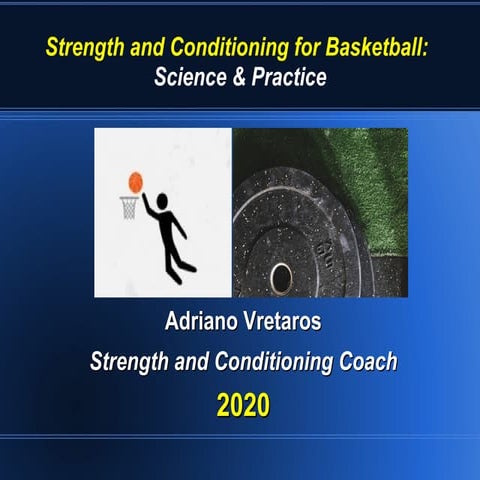 Strength and Conditioning for Basketball:
Science & Practice

Adriano Vretaros

Strength and Conditioning Coach

2020